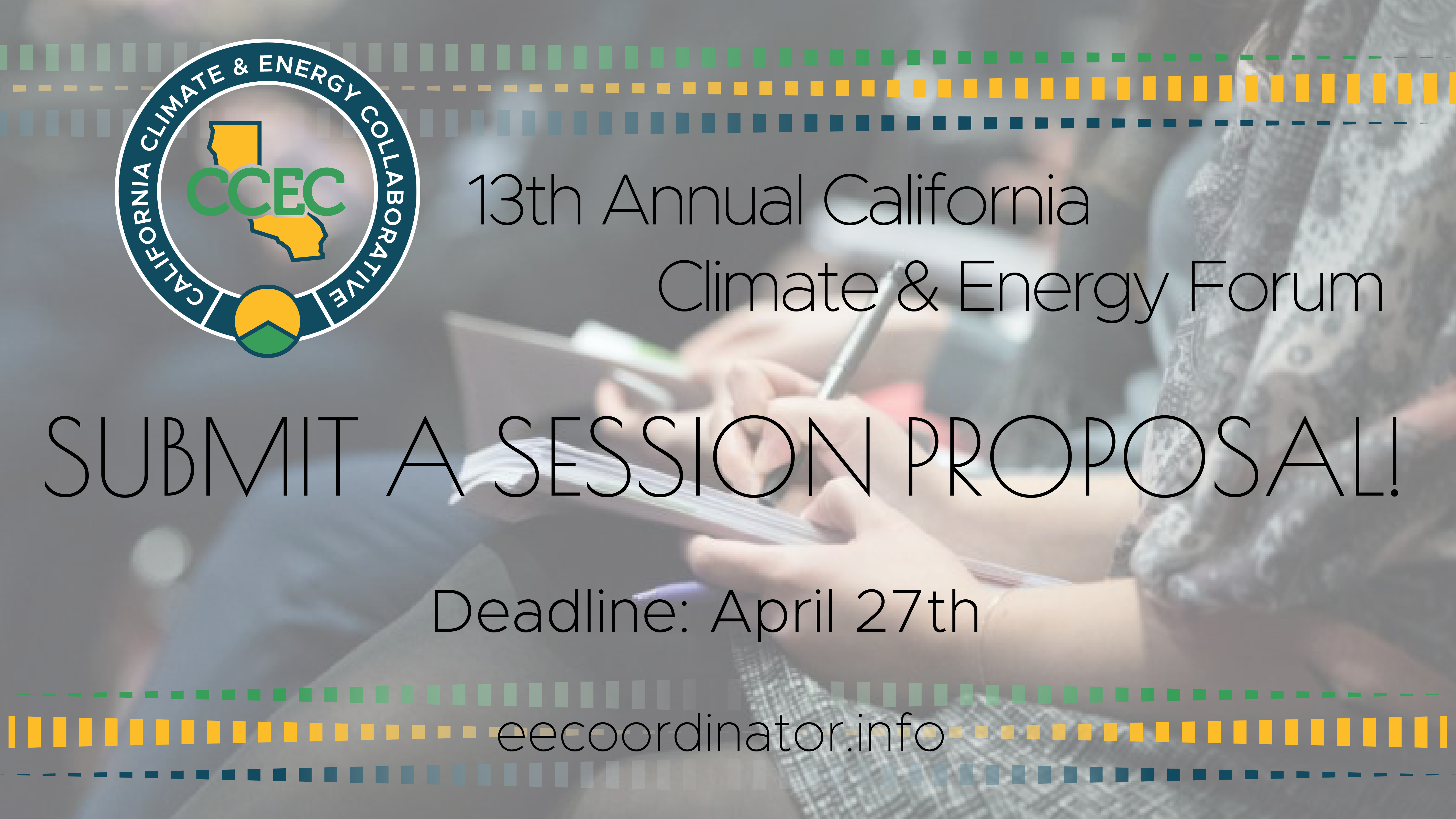 CALIFORNIA CLIMATE & ENERGY COLLABORATIVE
CCEC

13th Annual California
Climate & Energy Forum

SUBMIT A SESSION PROPOSAL!

Deadline: April 27th

eecoordinator.info